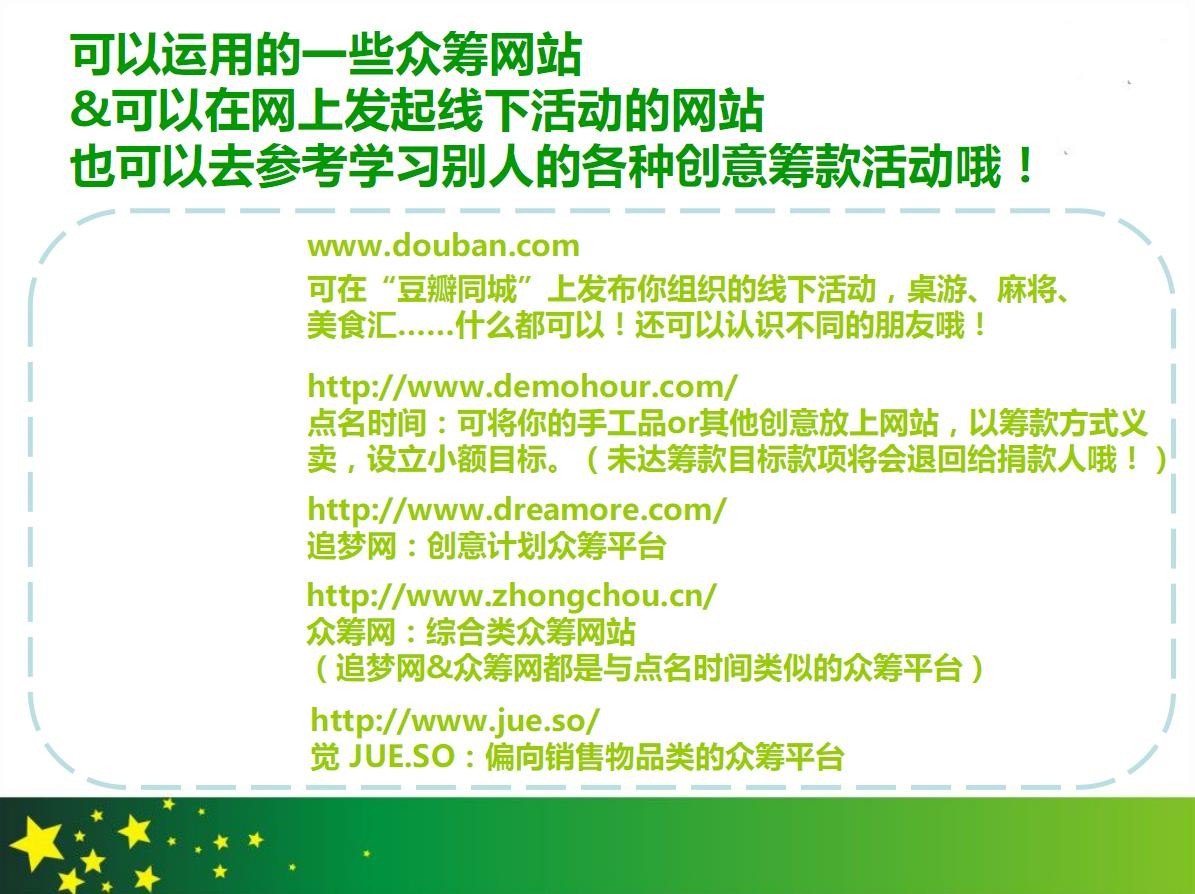 可以运用的一些众筹网站
&可以在网上发起线下活动的网站
也可以去参考学习别人的各种创意筹款活动哦！

www.douban.com
可在“豆瓣同城”上发布你组织的线下活动，桌游、麻将、美食汇……什么都可以！还可以认识不同的朋友哦！

http://www.demohour.com/
点名时间：可将你的手工品or其他创意放上网站，以筹款方式义卖，设立小额目标。（未达筹款目标款项将会退回给捐款人哦！）

http://www.dreamore.com/
追梦网：创意计划众筹平台

http://www.zhongchou.cn/
众筹网：综合类众筹网站
（追梦网&众筹网都是与点名时间类似的众筹平台）

http://www.jue.so/
觉 JUE.SO：偏向销售物品类的众筹平台